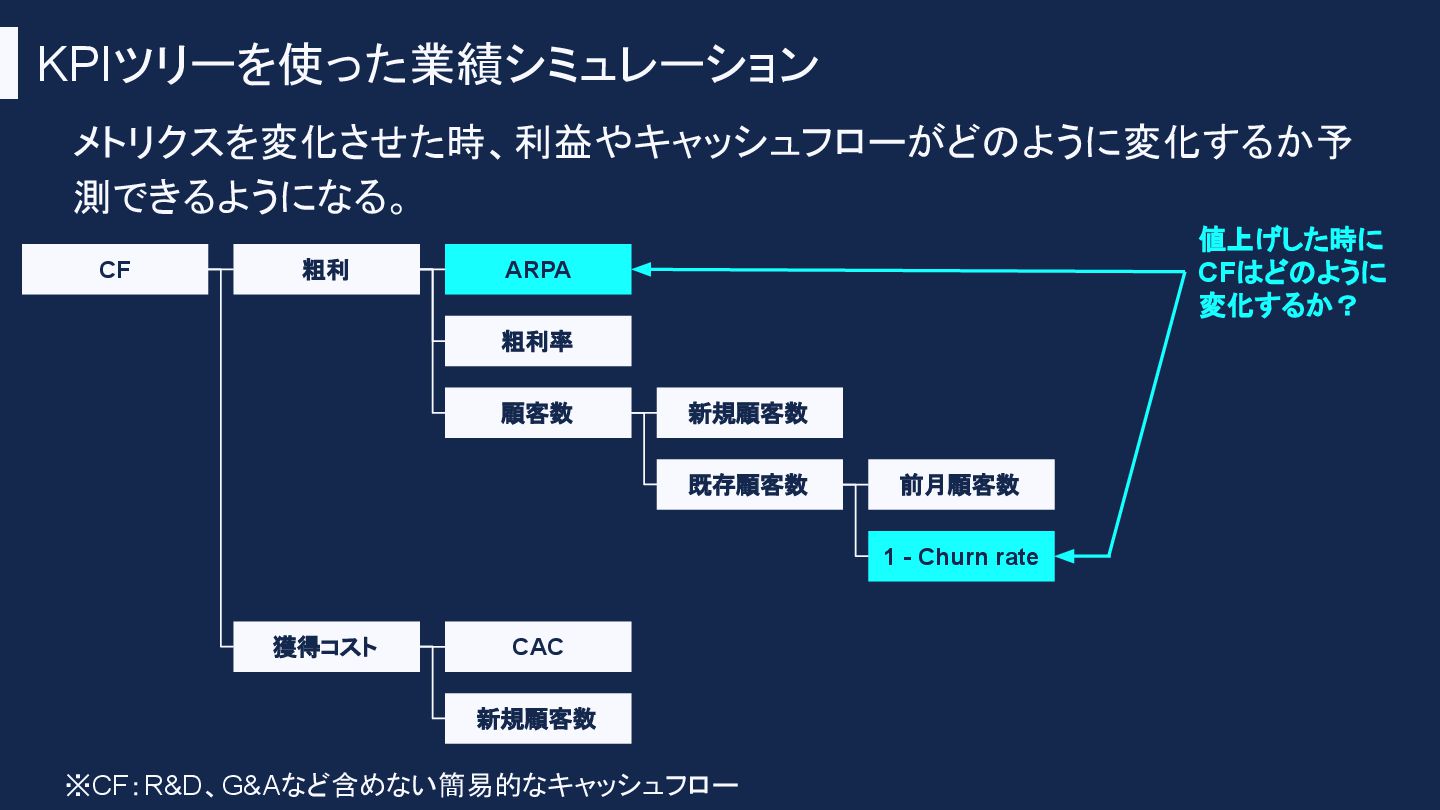 KPIツリーを使った業績シミュレーション

メトリクスを変化させた時、利益やキャッシュフローがどのように変化するか予測できるようになる。

CF

粗利

ARPA

粗利率

顧客数

新規顧客数

既存顧客数

前月顧客数

1 - Churn rate

獲得コスト

CAC

新規顧客数

値上げした時にCFはどのように変化するか？

※CF：R&D、G&Aなど含めない簡易的なキャッシュフロー